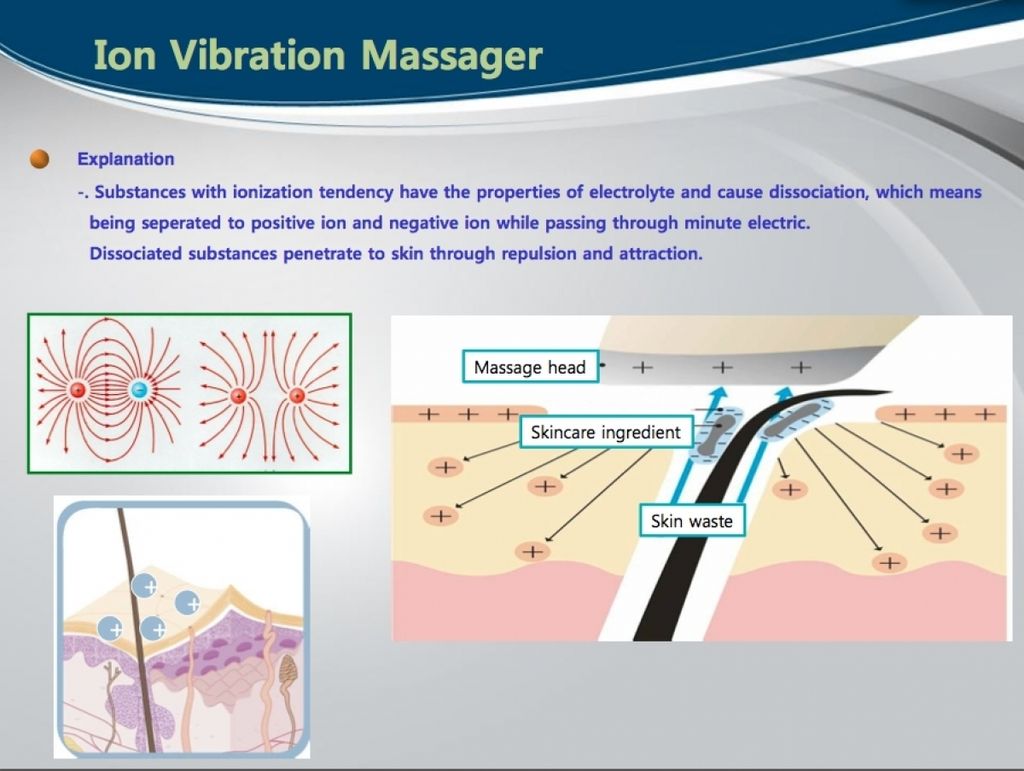 Ion Vibration Massager

Explanation

-. Substances with ionization tendency have the properties of electrolyte and cause dissociation, which means being seperated to positive ion and negative ion while passing through minute electric. Dissociated substances penetrate to skin through repulsion and attraction.

Massage head

Skincare ingredient

Skin waste